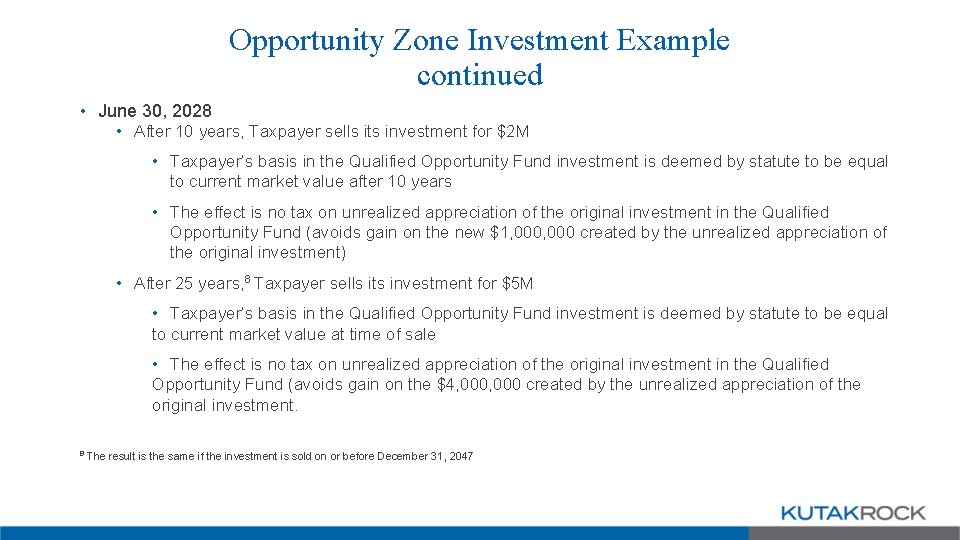 Opportunity Zone Investment Example continued

• June 30, 2028

• After 10 years, Taxpayer sells its investment for $2M

• Taxpayer's basis in the Qualified Opportunity Fund investment is deemed by statute to be equal to current market value after 10 years

• The effect is no tax on unrealized appreciation of the original investment in the Qualified Opportunity Fund (avoids gain on the new $1,000,000 created by the unrealized appreciation of the original investment)

• After 25 years,$^8$ Taxpayer sells its investment for $5M

• Taxpayer's basis in the Qualified Opportunity Fund investment is deemed by statute to be equal to current market value at time of sale

• The effect is no tax on unrealized appreciation of the original investment in the Qualified Opportunity Fund (avoids gain on the $4,000,000 created by the unrealized appreciation of the original investment.

$^8$ The result is the same if the investment is sold on or before December 31, 2047

KUTAKROCK